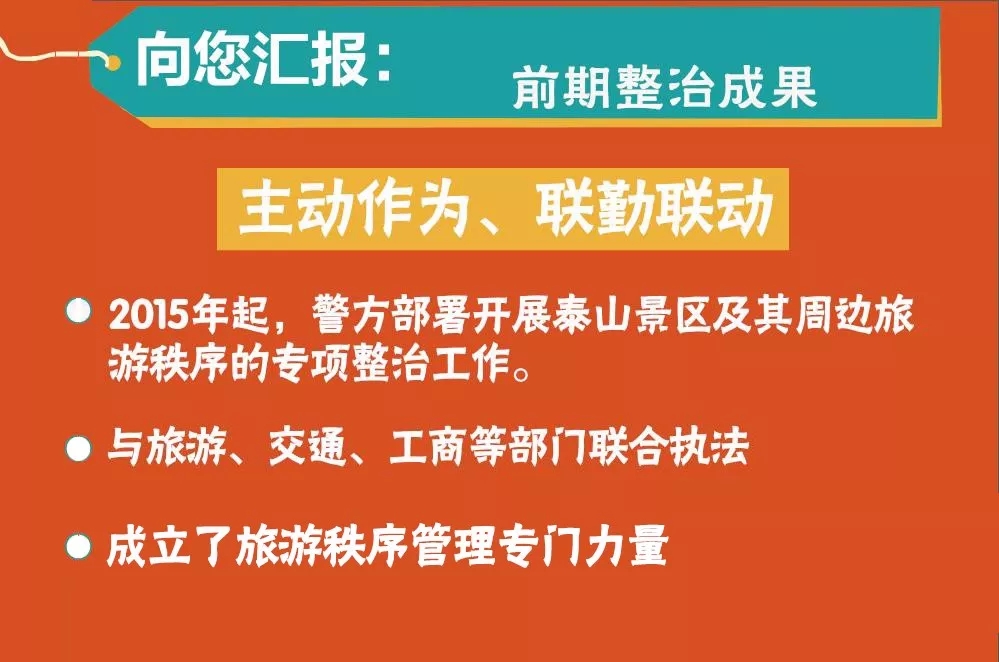 向您汇报：

前期整治成果

主动作为、联勤联动

2015年起，警方部署开展泰山景区及其周边旅游秩序的专项整治工作。

与旅游、交通、工商等部门联合执法

成立了旅游秩序管理专门力量